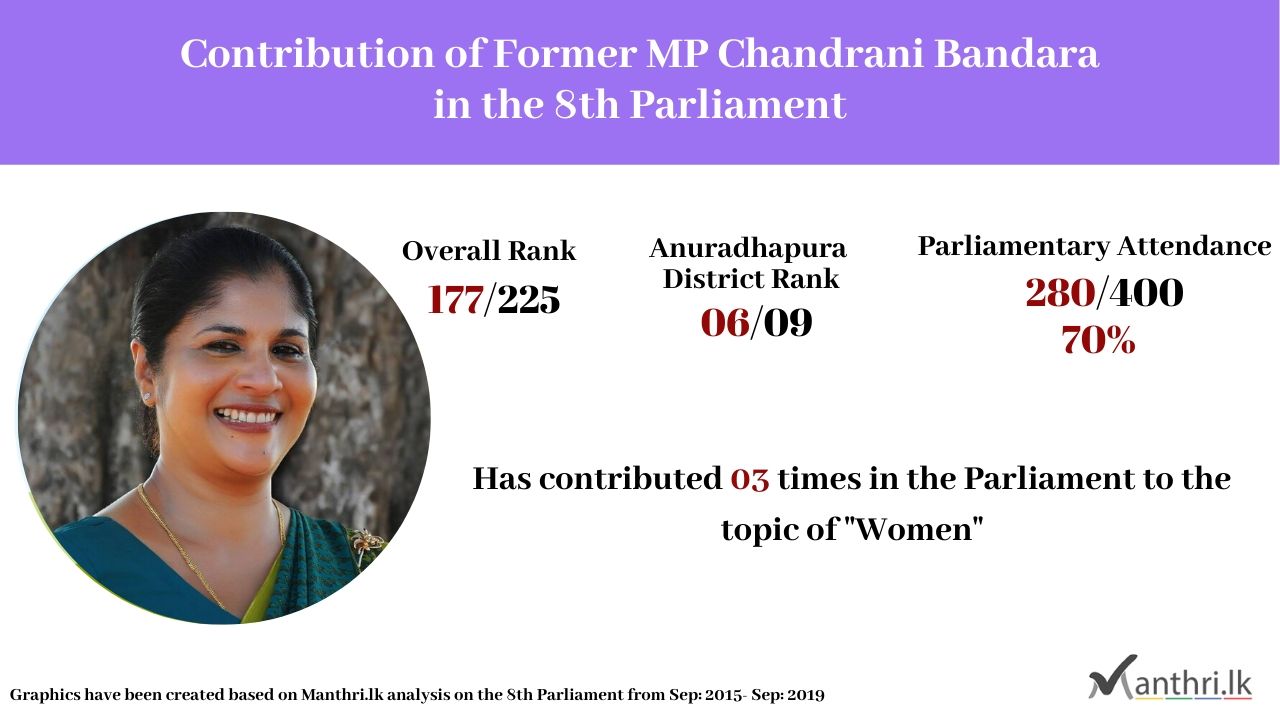 Contribution of Former MP Chandrani Bandara in the 8th Parliament

Overall Rank
177/225

Anuradhapura District Rank
06/09

Parliamentary Attendance
280/400
70%

Has contributed 03 times in the Parliament to the topic of "Women"

Graphics have been created based on Manthri.lk analysis on the 8th Parliament from Sep: 2015- Sep: 2019

Manthri.lk